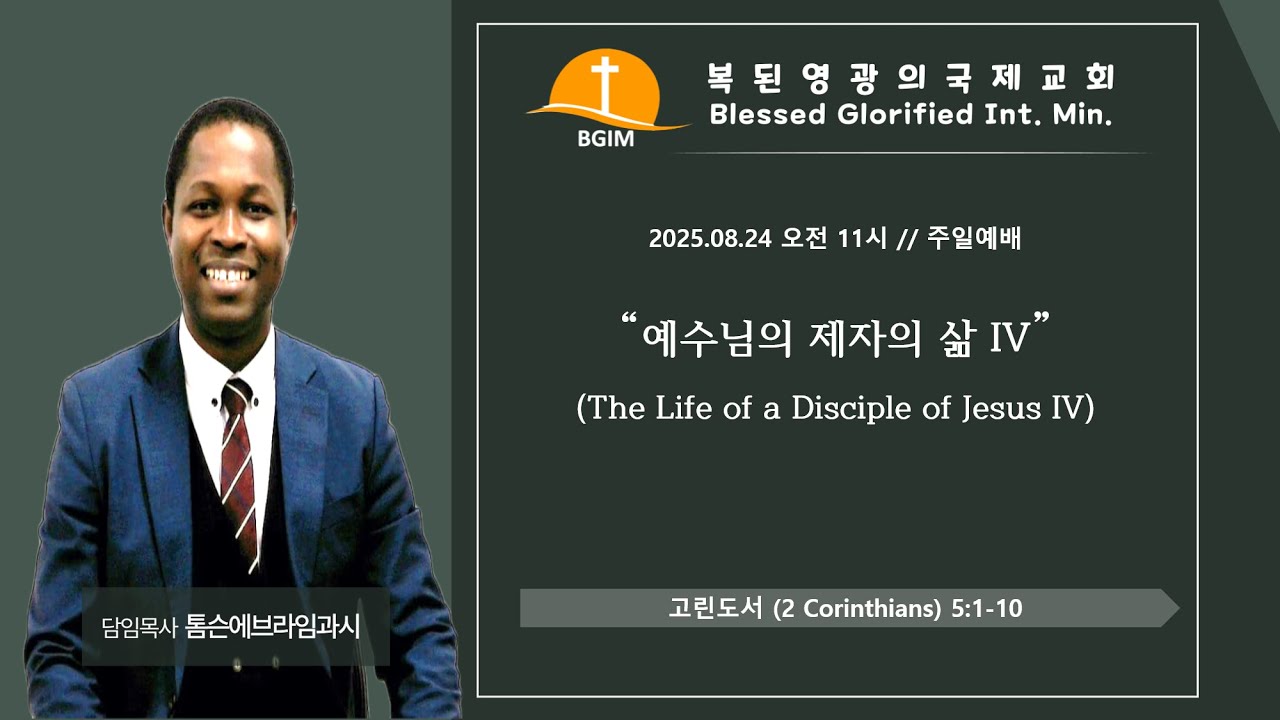 BGIM

복된영광의국제교회
Blessed Glorified Int. Min.

2025.08.24 오전 11시 // 주일예배

“예수님의 제자의 삶 IV”
(The Life of a Disciple of Jesus IV)

고린도서 (2 Corinthians) 5:1-10

담임목사 톰슨에브라임과시